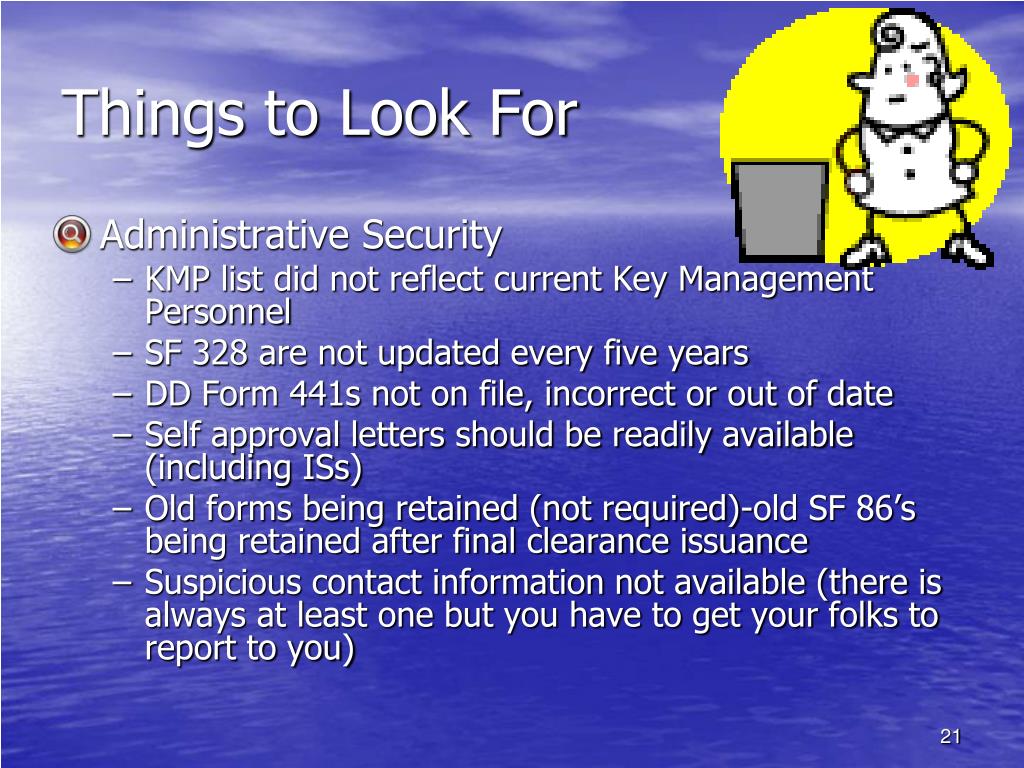 Things to Look For

Administrative Security
– KMP list did not reflect current Key Management Personnel
– SF 328 are not updated every five years
– DD Form 441s not on file, incorrect or out of date
– Self approval letters should be readily available (including ISs)
– Old forms being retained (not required)-old SF 86’s being retained after final clearance issuance
– Suspicious contact information not available (there is always at least one but you have to get your folks to report to you)

21